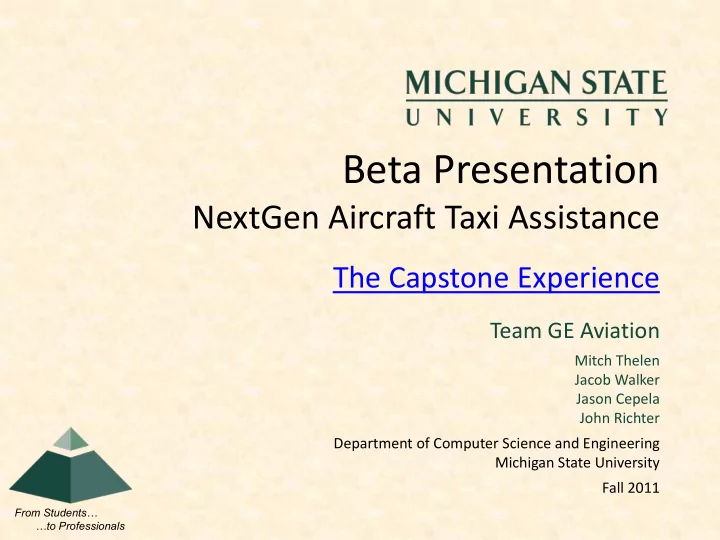 MICHIGAN STATE
UNIVERSITY

Beta Presentation
NextGen Aircraft Taxi Assistance

The Capstone Experience

Team GE Aviation

Mitch Thelen
Jacob Walker
Jason Cepela
John Richter

Department of Computer Science and Engineering
Michigan State University

Fall 2011

From Students…
…to Professionals